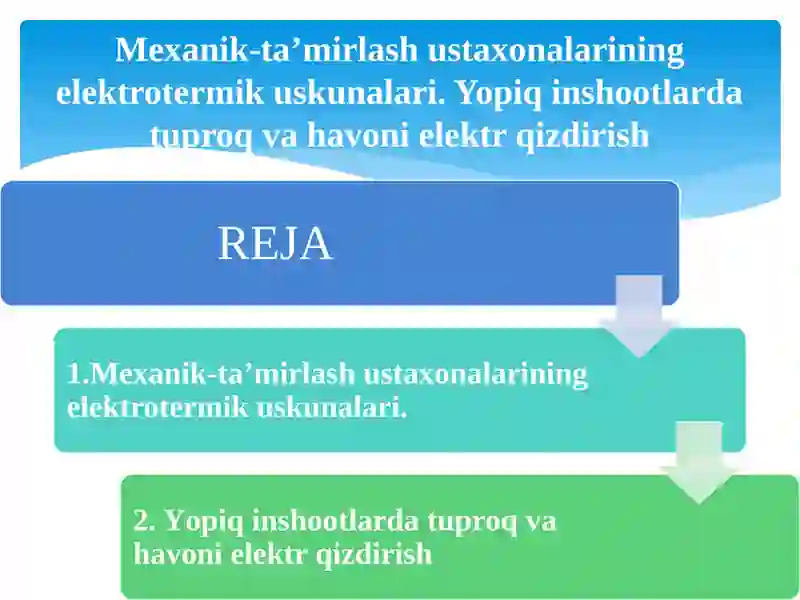 Mexanik-ta’mirlash ustaxonalarining elektrotermik uskunalari. Yopiq inshootlarda tuproq va havoni elektr qizdirish

REJA

1.Mexanik-ta’mirlash ustaxonalarining elektrotermik uskunalari.

2. Yopiq inshootlarda tuproq va havoni elektr qizdirish